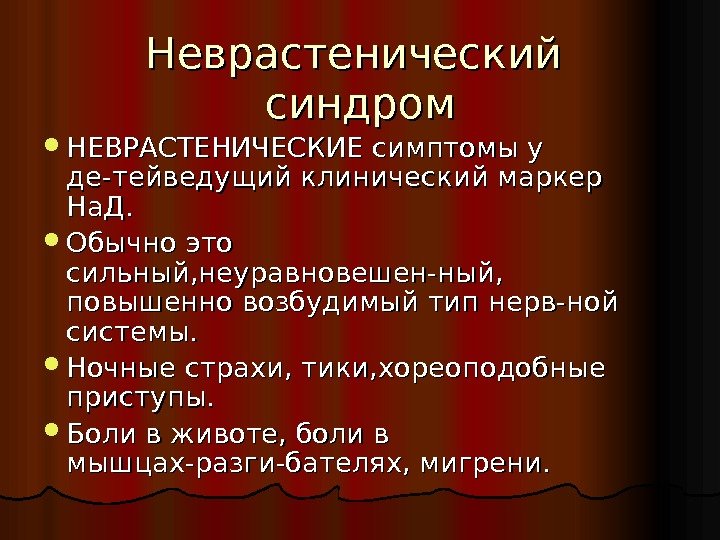 Неврастенический синдром

• НЕВРАСТЕНИЧЕСКИЕ симптомы у де-тейведущий клинический маркер НаД.
• Обычно это сильный,неуравновешен-ный, повышенно возбудимый тип нерв-ной системы.
• Ночные страхи, тики,хореоподобные приступы.
• Боли в животе, боли в мышцах-разги-бателях, мигрени.